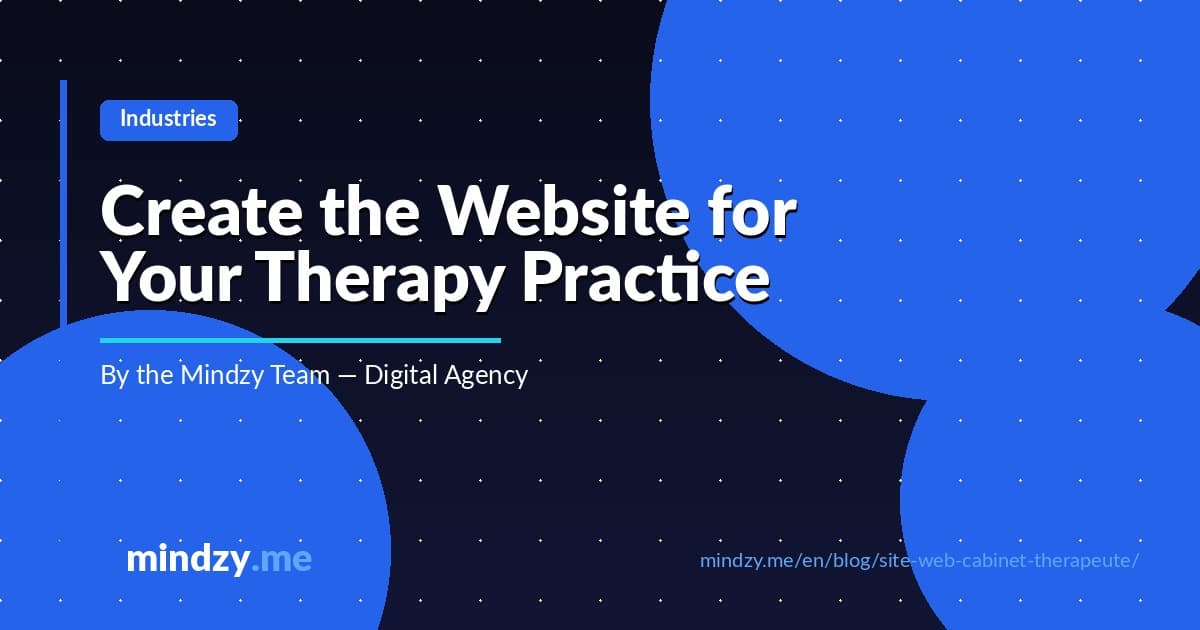 Industries

Create the Website for Your Therapy Practice

By the Mindzy Team — Digital Agency

mindzy.me

mindzy.me/en/blog/site-web-cabinet-therapeute/